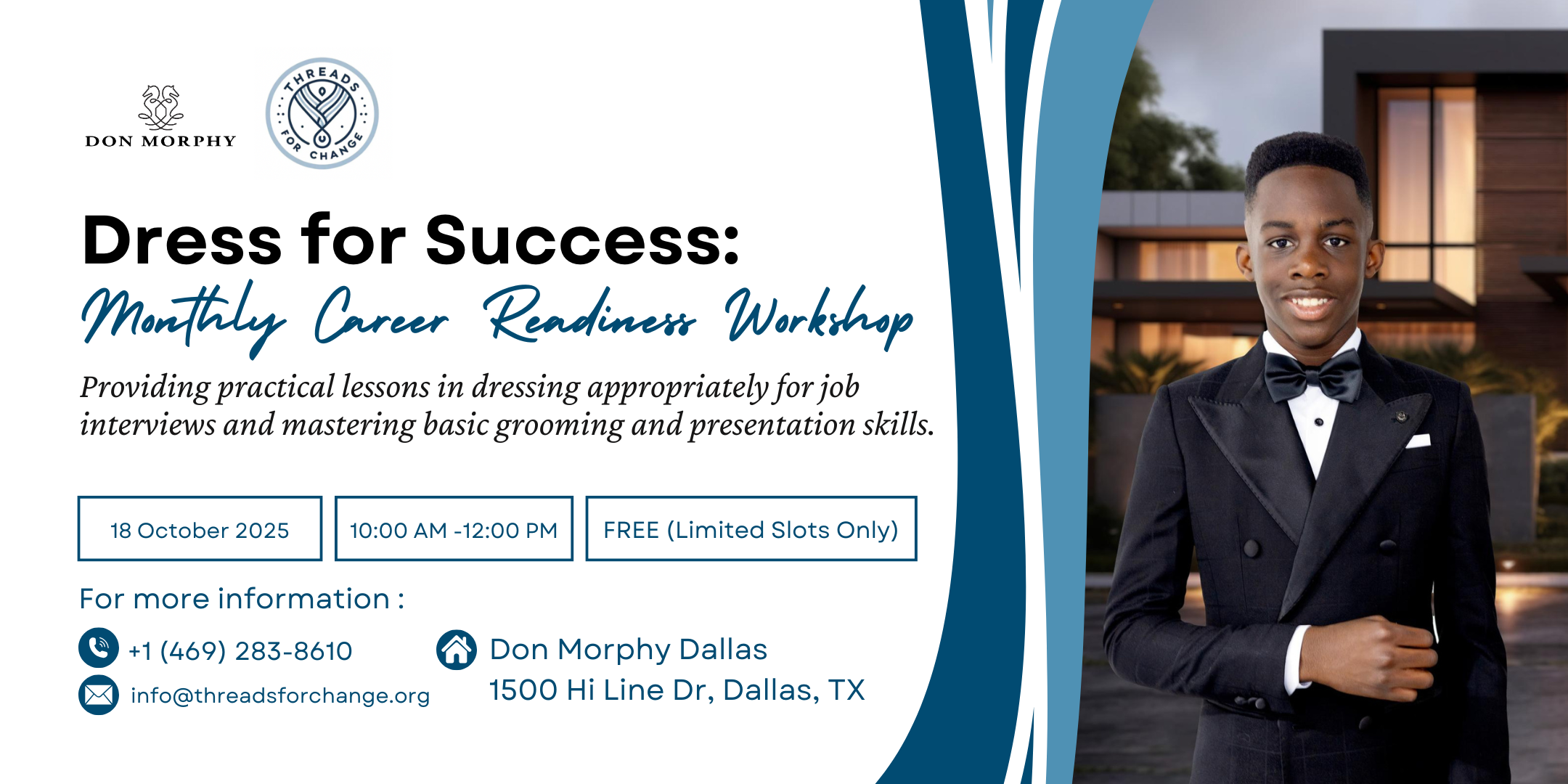 DON MORPHY

THREADS FOR CHANGE

Dress for Success:
Monthly Career Readiness Workshop

Providing practical lessons in dressing appropriately for job interviews and mastering basic grooming and presentation skills.

18 October 2025

10:00 AM -12:00 PM

FREE (Limited Slots Only)

For more information :

+1 (469) 283-8610

info@threadsforchange.org

Don Morphy Dallas
1500 Hi Line Dr, Dallas, TX